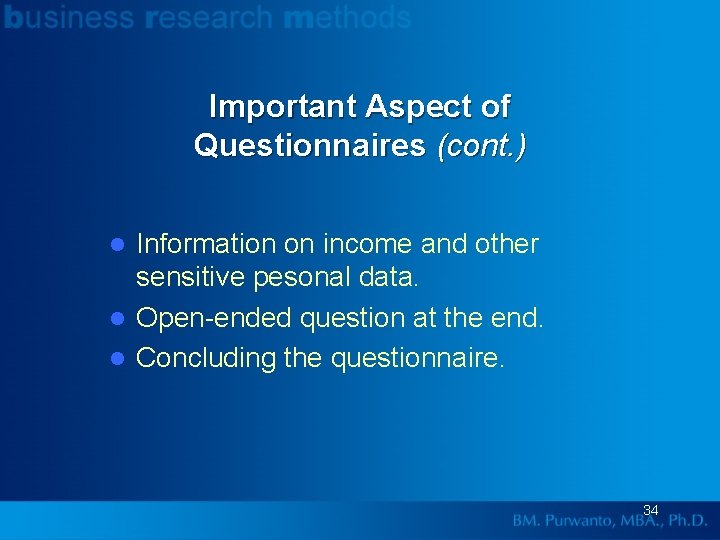 business research methods

Important Aspect of Questionnaires (cont.)

- Information on income and other sensitive pesonal data.
- Open-ended question at the end.
- Concluding the questionnaire.

34

BM. Purwanto, MBA., Ph.D.